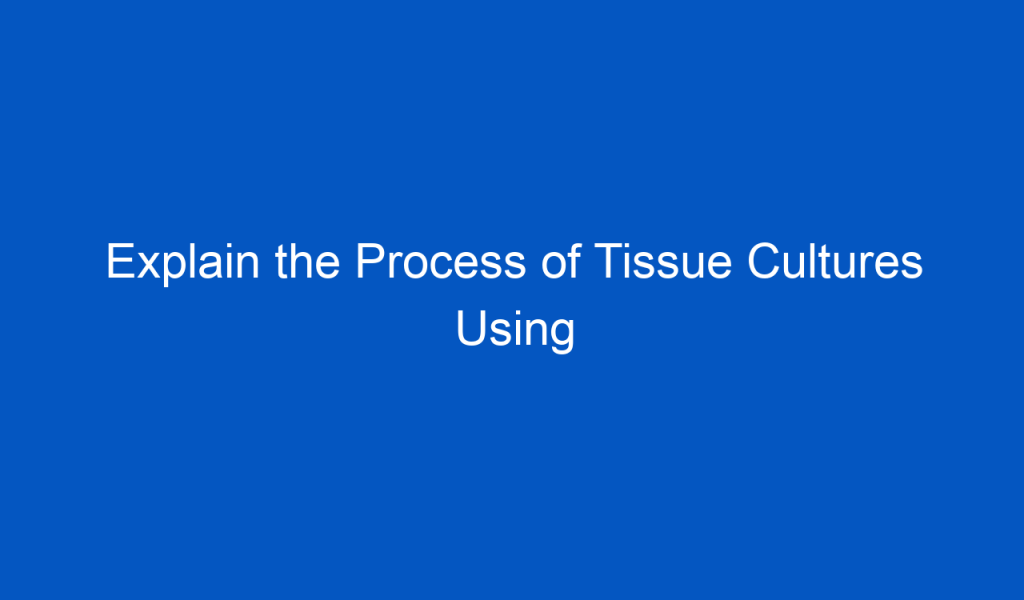 Explain the Process of Tissue Cultures Using